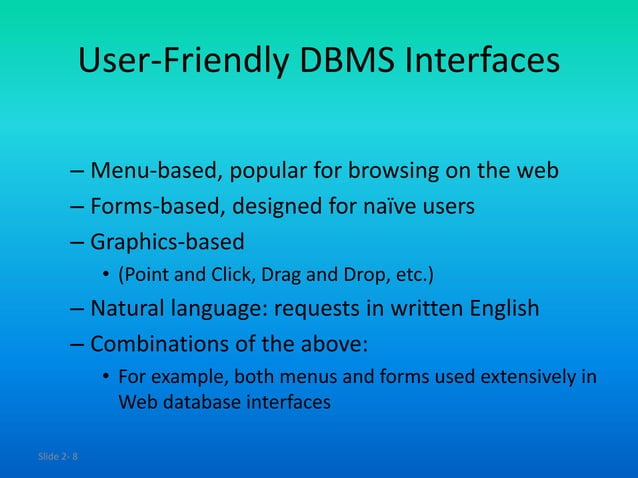 User-Friendly DBMS Interfaces

– Menu-based, popular for browsing on the web
– Forms-based, designed for naïve users
– Graphics-based
• (Point and Click, Drag and Drop, etc.)
– Natural language: requests in written English
– Combinations of the above:
• For example, both menus and forms used extensively in Web database interfaces

Slide 2- 8